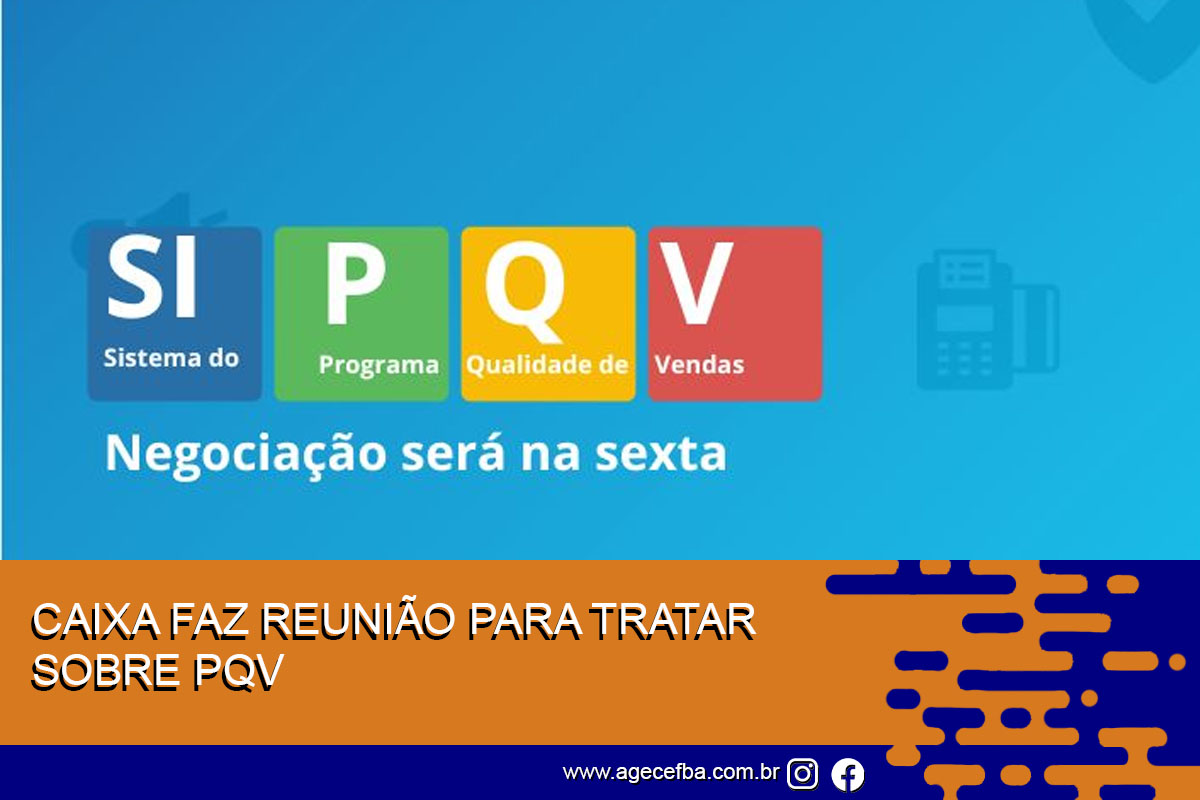 SI
Sistema do

P
Programa

Q
Qualidade de

V
Vendas

Negociação será na sexta

CAIXA FAZ REUNIÃO PARA TRATAR SOBRE PQV

www.agecefba.com.br